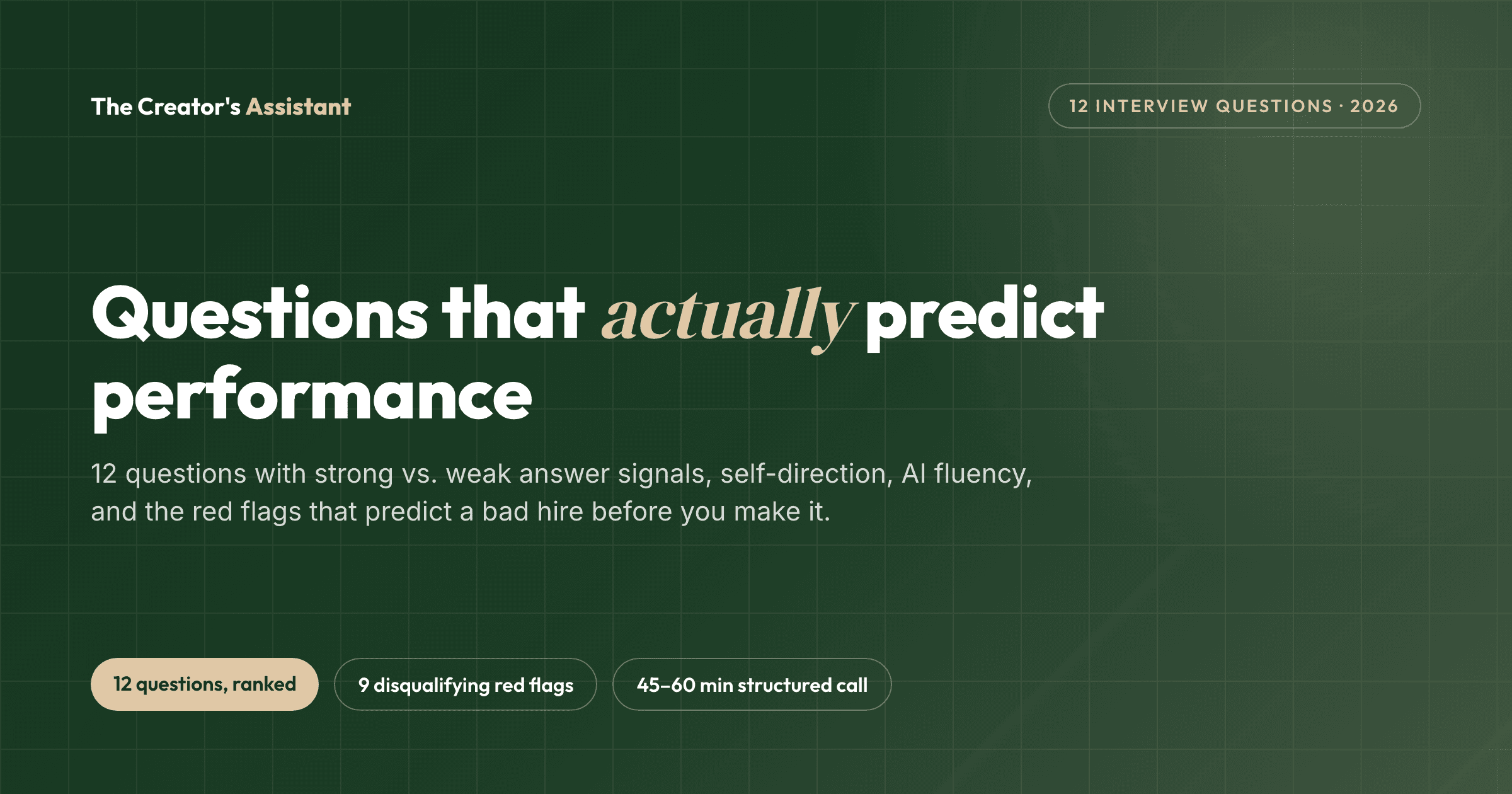 The Creator's Assistant

12 INTERVIEW QUESTIONS · 2026

Questions that actually predict performance

12 questions with strong vs. weak answer signals, self-direction, AI fluency, and the red flags that predict a bad hire before you make it.

12 questions, ranked

9 disqualifying red flags

45–60 min structured call